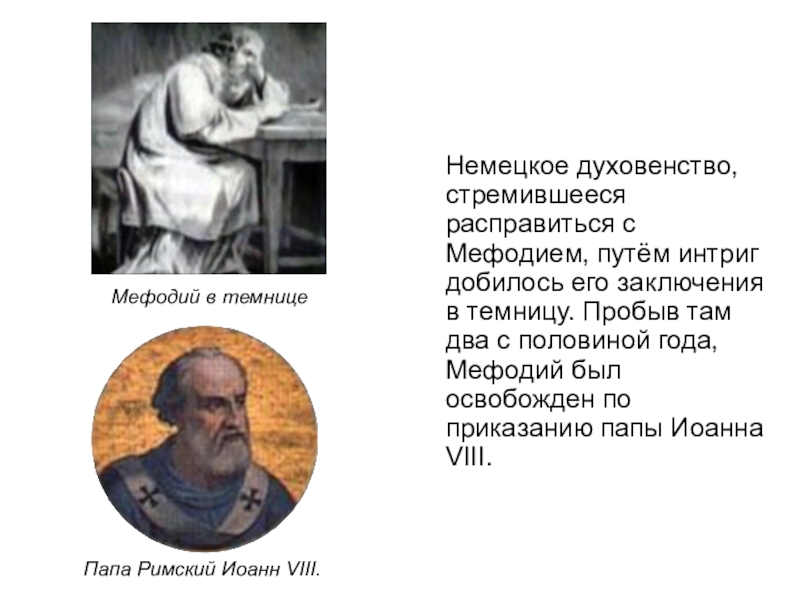 Мефодий в темнице

Папа Римский Иоанн VIII.

Немецкое духовенство, стремившееся расправиться с Мефодием, путём интриг добилось его заключения в темницу. Пробыв там два с половиной года, Мефодий был освобожден по приказанию папы Иоанна VIII.